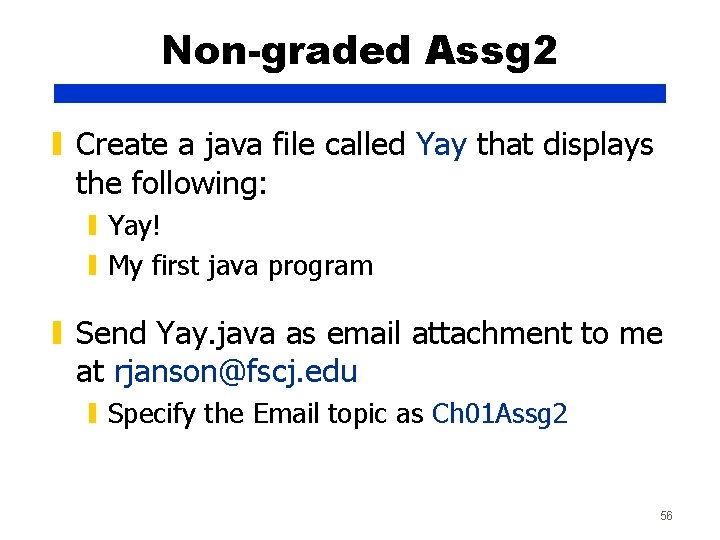 Non-graded Assg2

Create a java file called Yay that displays the following:

Yay!

My first java program

Send Yay.java as email attachment to me at rjanson@fscj.edu

Specify the Email topic as Ch01Assg2

56